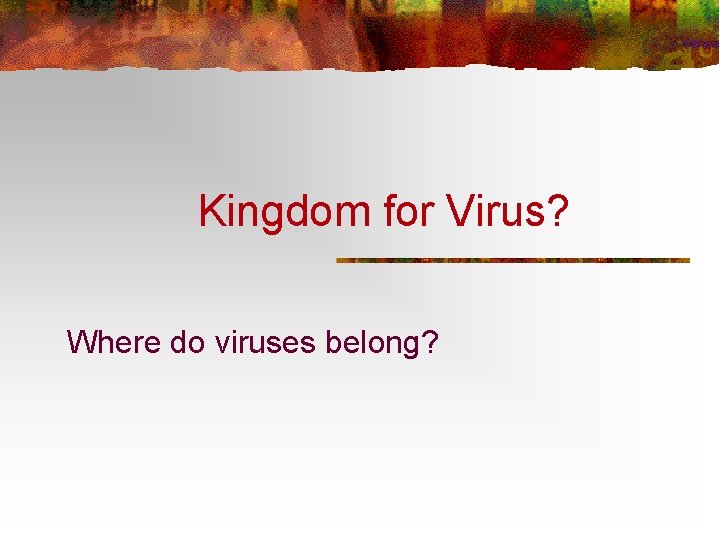 Kingdom for Virus?

Where do viruses belong?